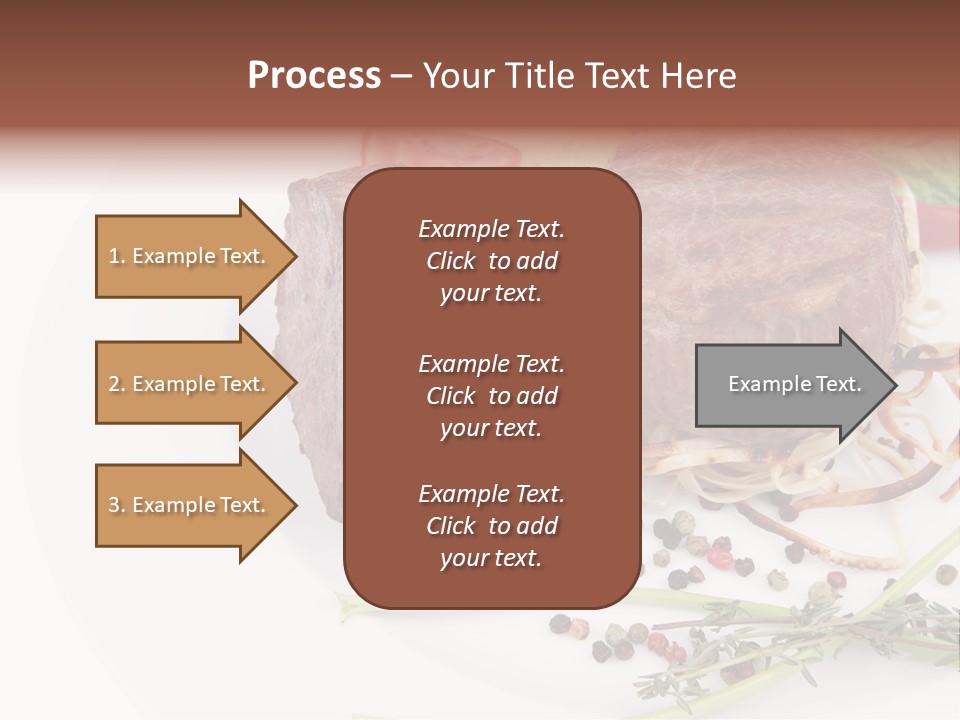 Process – Your Title Text Here

1. Example Text.

2. Example Text.

3. Example Text.

Example Text. Click to add your text.

Example Text. Click to add your text.

Example Text. Click to add your text.

Example Text.